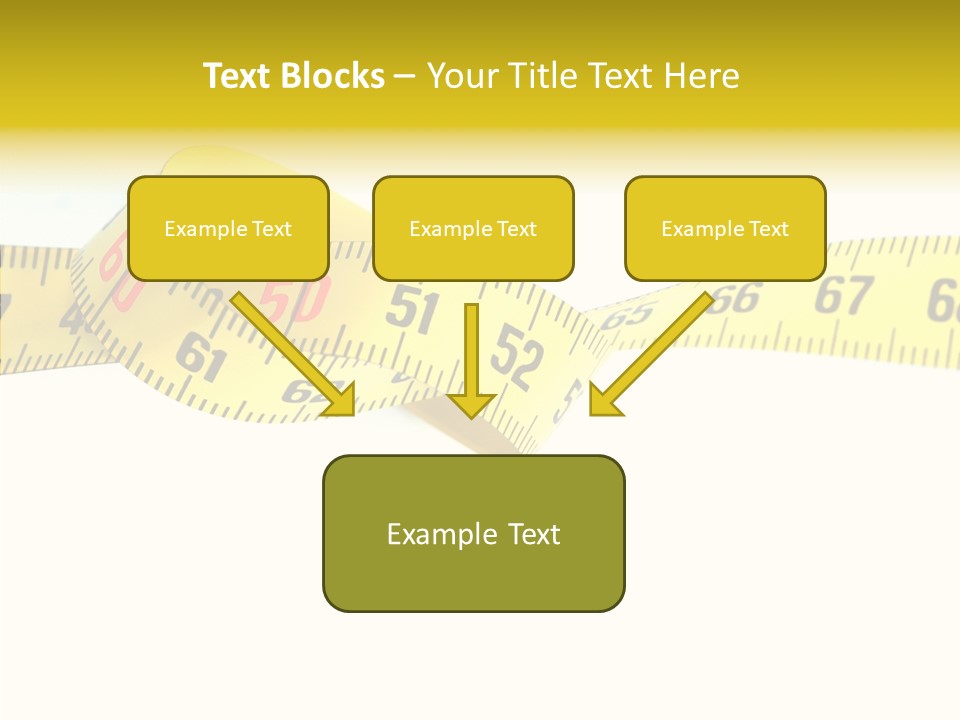 Text Blocks – Your Title Text Here

Example Text

Example Text

Example Text

Example Text